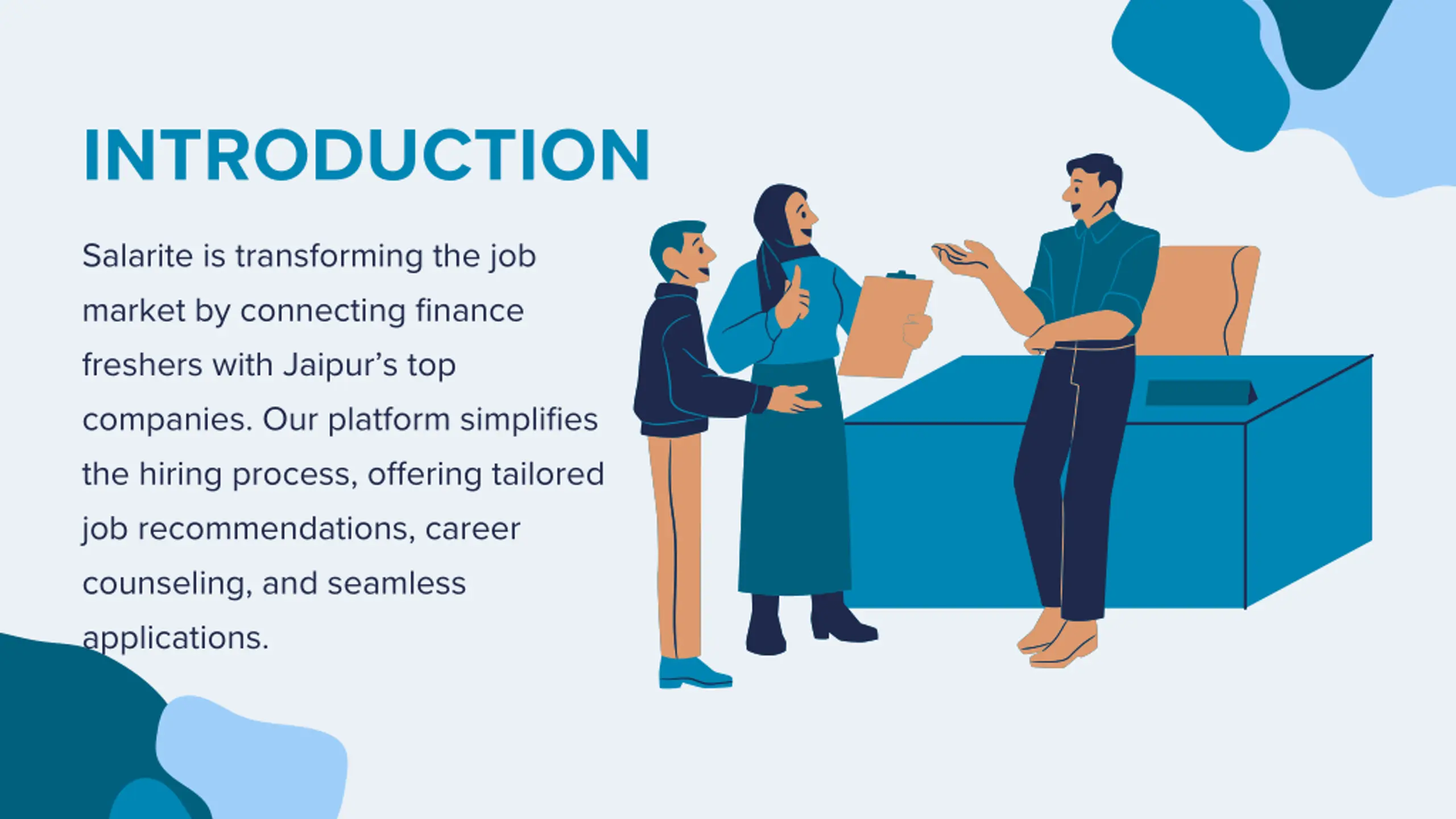 INTRODUCTION

Salarite is transforming the job market by connecting finance freshers with Jaipur’s top companies. Our platform simplifies the hiring process, offering tailored job recommendations, career counseling, and seamless applications.